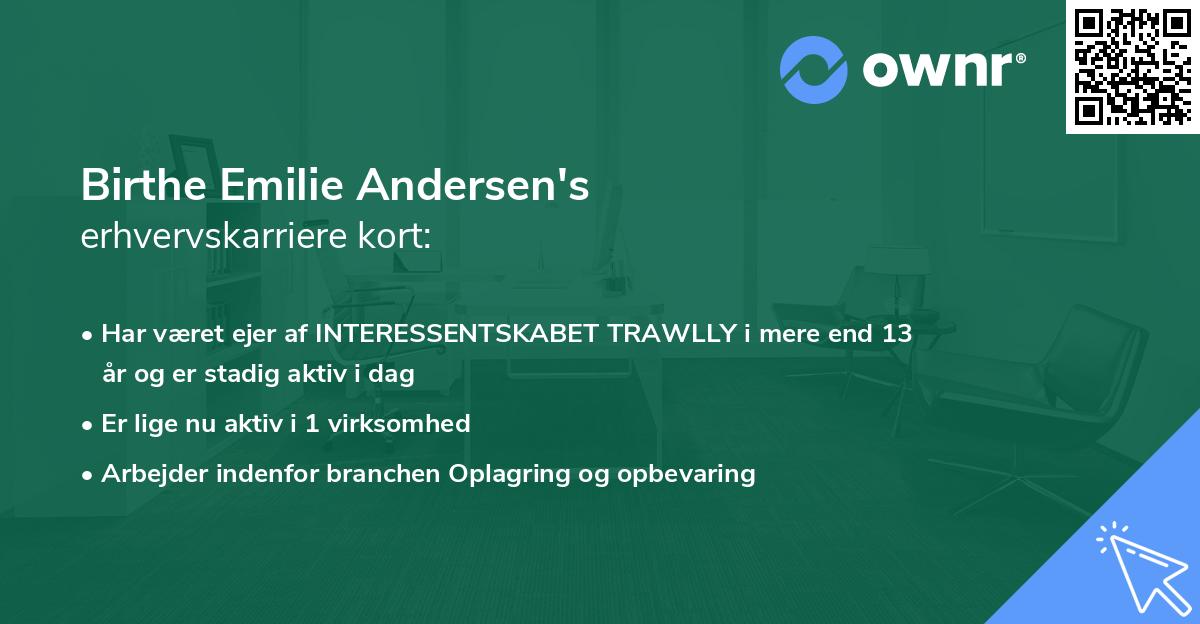 ownr®

Birthe Emilie Andersen's
erhvervskarriere kort:

• Har været ejer af INTERESSENTSKABET TRAWLLY i mere end 13 år og er stadig aktiv i dag
• Er lige nu aktiv i 1 virksomhed
• Arbejder indenfor branchen Oplagring og opbevaring